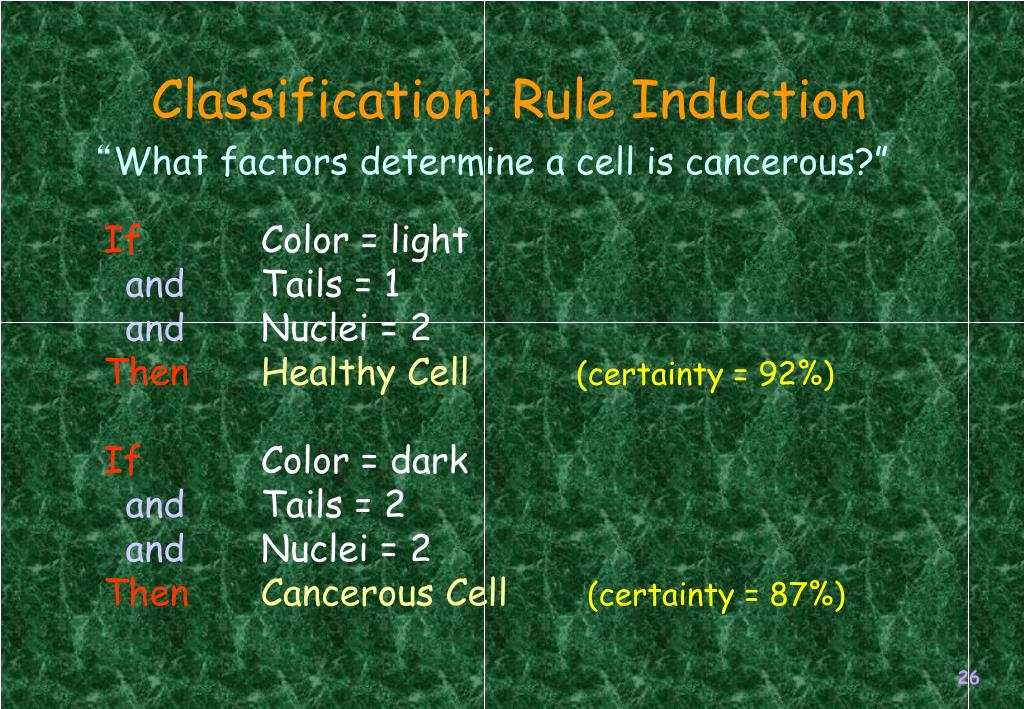 Classification: Rule Induction

“What factors determine a cell is cancerous?”

If Color = light
and Tails = 1
and Nuclei = 2
Then Healthy Cell (certainty = 92%)

If Color = dark
and Tails = 2
and Nuclei = 2
Then Cancerous Cell (certainty = 87%)

26